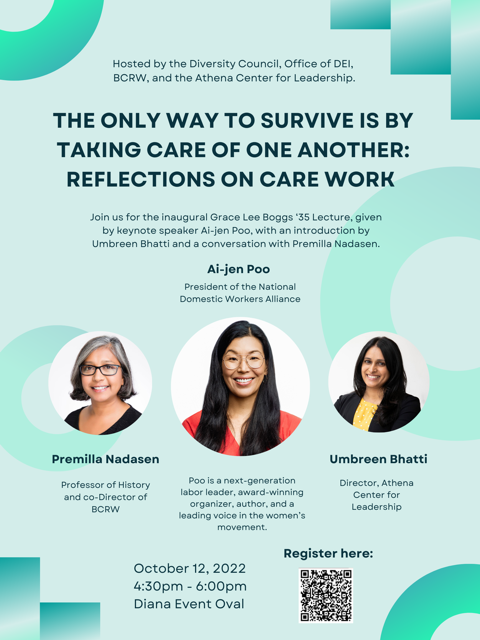 Hosted by the Diversity Council, Office of DEI, BCRW, and the Athena Center for Leadership.

THE ONLY WAY TO SURVIVE IS BY TAKING CARE OF ONE ANOTHER: REFLECTIONS ON CARE WORK

Join us for the inaugural Grace Lee Boggs '35 Lecture, given by keynote speaker Ai-jen Poo, with an introduction by Umbreen Bhatti and a conversation with Premilla Nadasen.

Ai-jen Poo

President of the National Domestic Workers Alliance

Premilla Nadasen

Professor of History and co-Director of BCRW

Poo is a next-generation labor leader, award-winning organizer, author, and a leading voice in the women's movement.

Umbreen Bhatti

Director, Athena Center for Leadership

October 12, 2022
4:30pm - 6:00pm
Diana Event Oval

Register here: